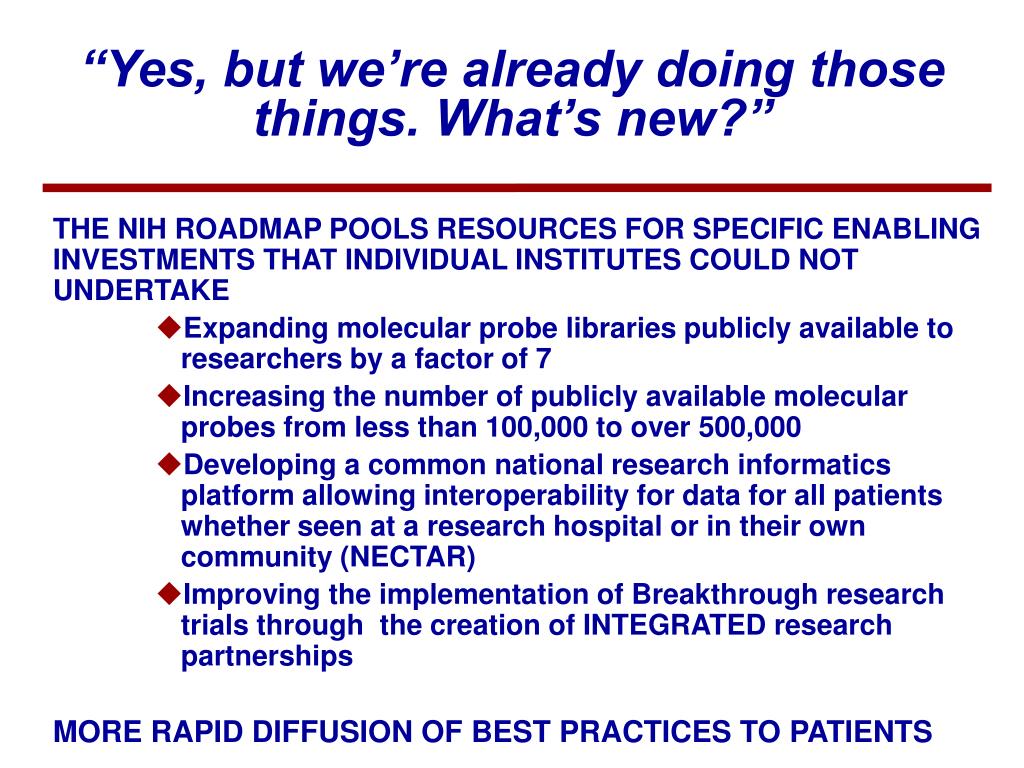 “Yes, but we’re already doing those things. What’s new?”

THE NIH ROADMAP POOLS RESOURCES FOR SPECIFIC ENABLING INVESTMENTS THAT INDIVIDUAL INSTITUTES COULD NOT UNDERTAKE

◆Expanding molecular probe libraries publicly available to researchers by a factor of 7

◆Increasing the number of publicly available molecular probes from less than 100,000 to over 500,000

◆Developing a common national research informatics platform allowing interoperability for data for all patients whether seen at a research hospital or in their own community (NECTAR)

◆Improving the implementation of Breakthrough research trials through the creation of INTEGRATED research partnerships

MORE RAPID DIFFUSION OF BEST PRACTICES TO PATIENTS